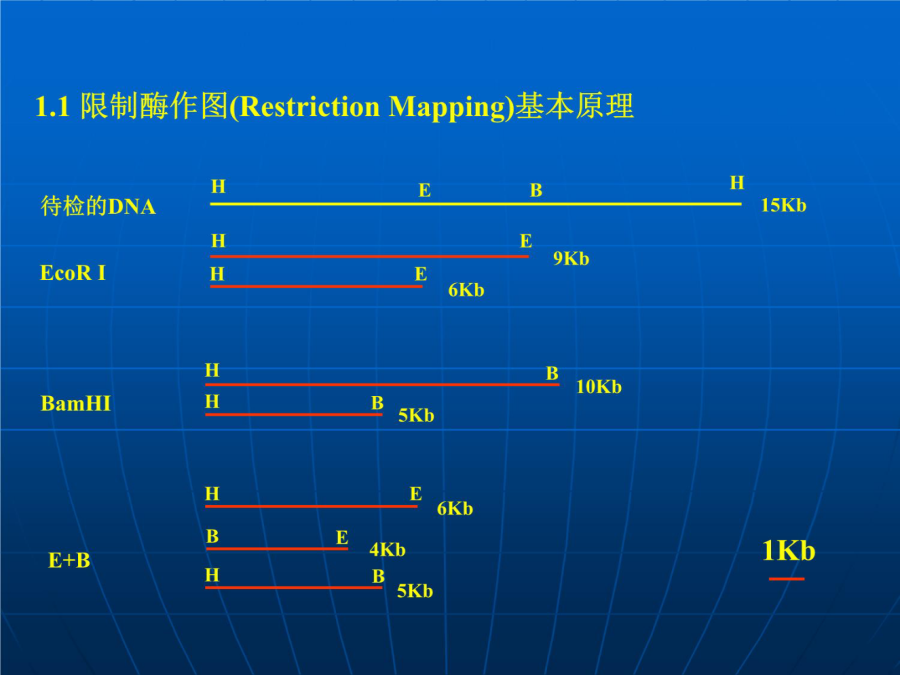 1.1 限制酶作图(Restriction Mapping)基本原理

待检的DNA

H E B H

15Kb

EcoR I

H E

9Kb

H E

6Kb

BamHI

H B

10Kb

H B

5Kb

E+B

H E

6Kb

B E

4Kb

H B

5Kb

1Kb